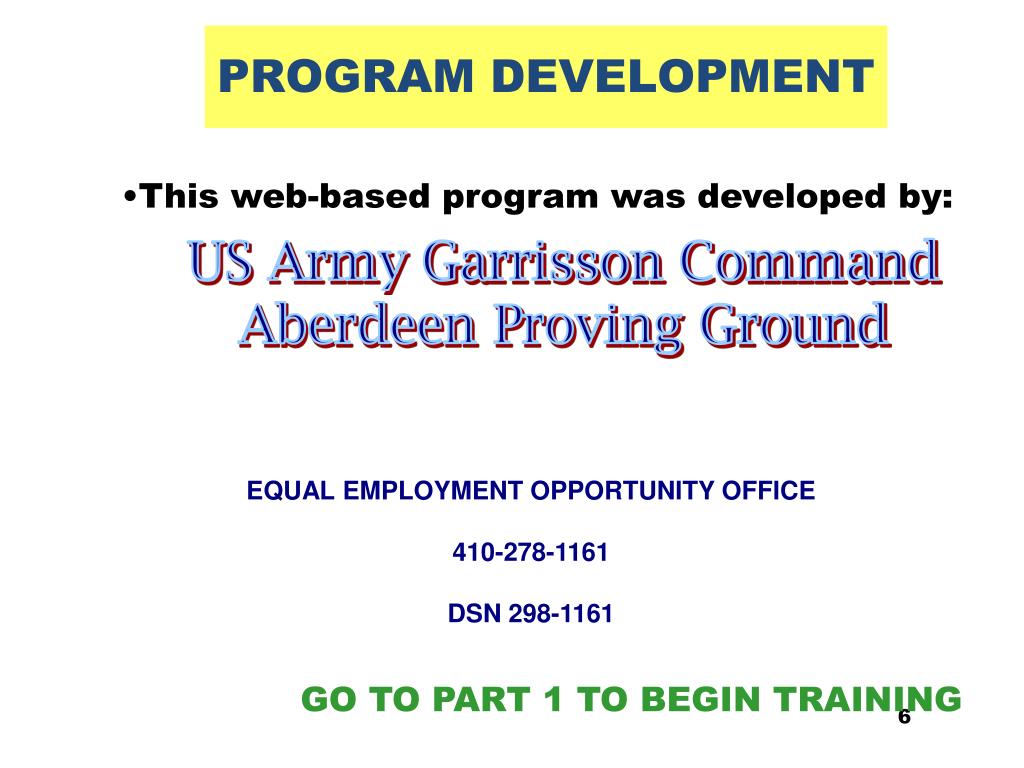 PROGRAM DEVELOPMENT

•This web-based program was developed by:

US Army Garrisson Command
Aberdeen Proving Ground

EQUAL EMPLOYMENT OPPORTUNITY OFFICE

410-278-1161

DSN 298-1161

GO TO PART 1 TO BEGIN TRAINING

6